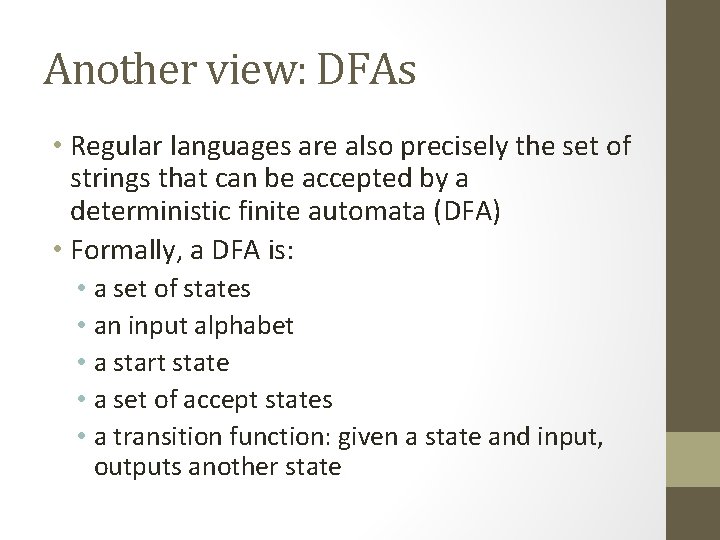 Another view: DFAs

• Regular languages are also precisely the set of strings that can be accepted by a deterministic finite automata (DFA)
• Formally, a DFA is:
  • a set of states
  • an input alphabet
  • a start state
  • a set of accept states
  • a transition function: given a state and input, outputs another state